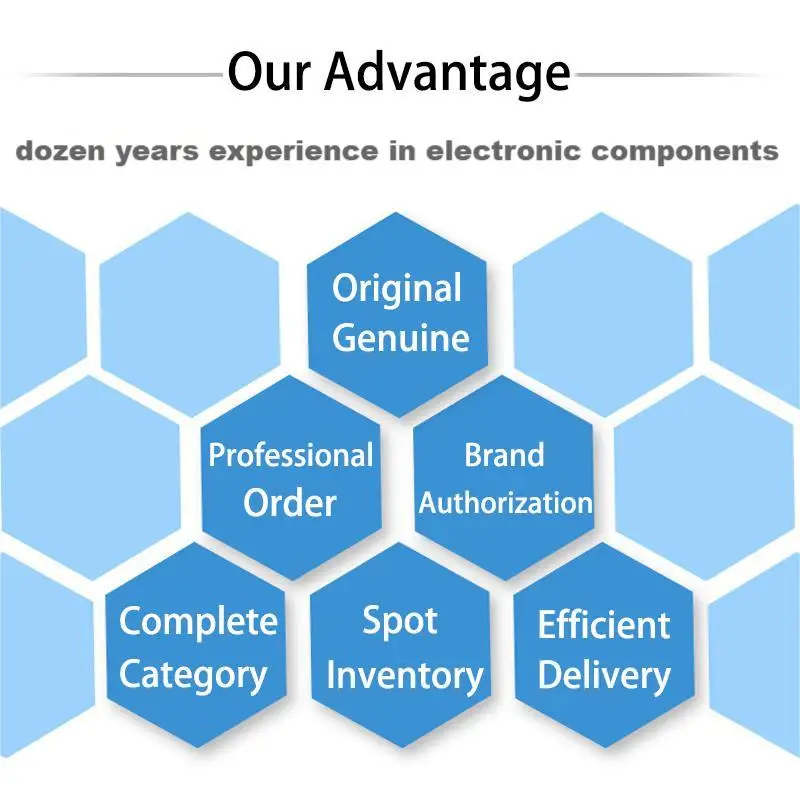 Our Advantage

dozen years experience in electronic components

Original Genuine

Professional Order

Brand Authorization

Complete Category

Spot Inventory

Efficient Delivery